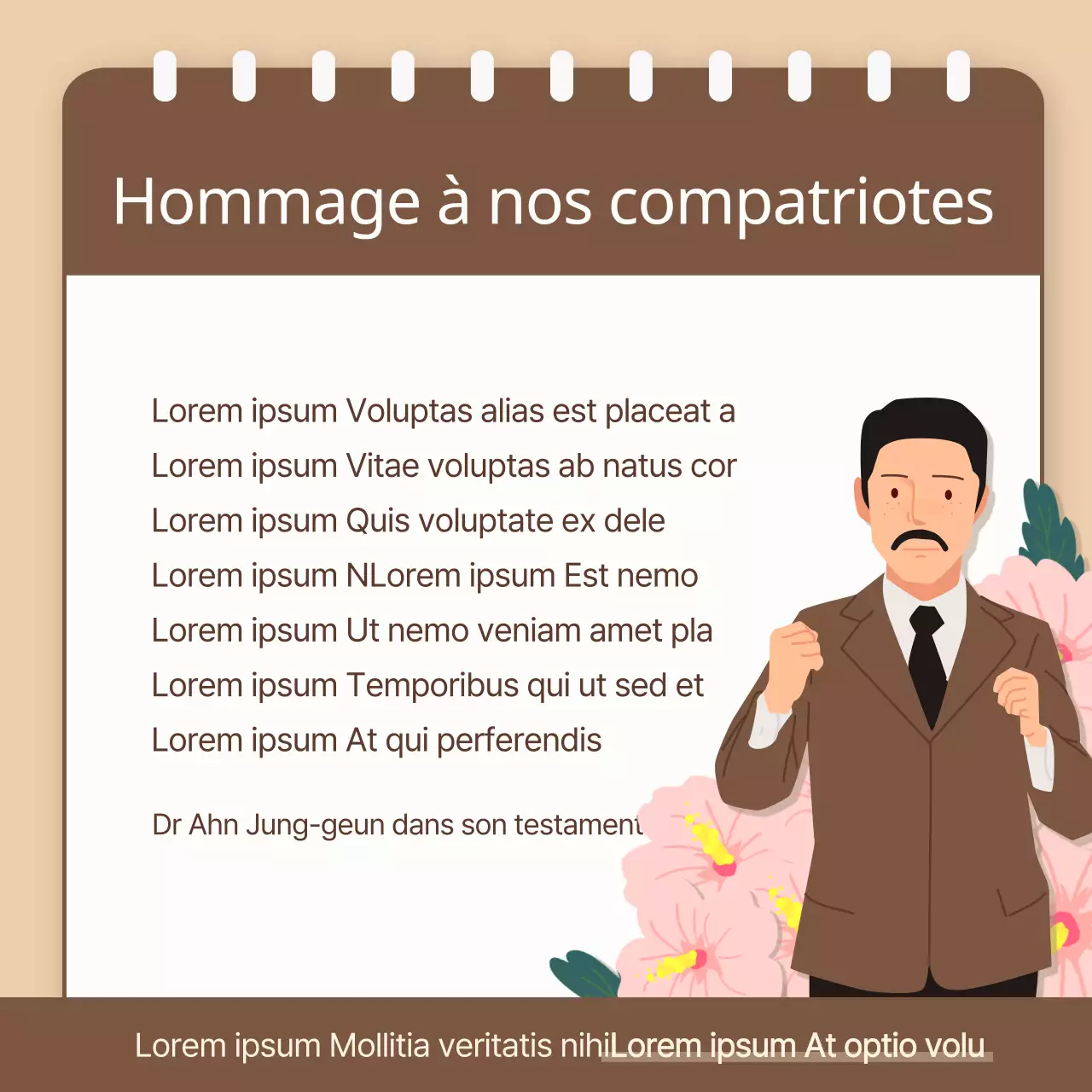 Hommage à nos compatriotes

Lorem ipsum Voluptas alias est placeat a
Lorem ipsum Vitae voluptas ab natus cor
Lorem ipsum Quis voluptate ex dele
Lorem ipsum NLorem ipsum Est nemo
Lorem ipsum Ut nemo veniam amet pla
Lorem ipsum Temporibus qui ut sed et
Lorem ipsum At qui perferendis

Dr Ahn Jung-geun dans son testament

Lorem ipsum Mollitia veritatis nihiLorem ipsum At optio volu